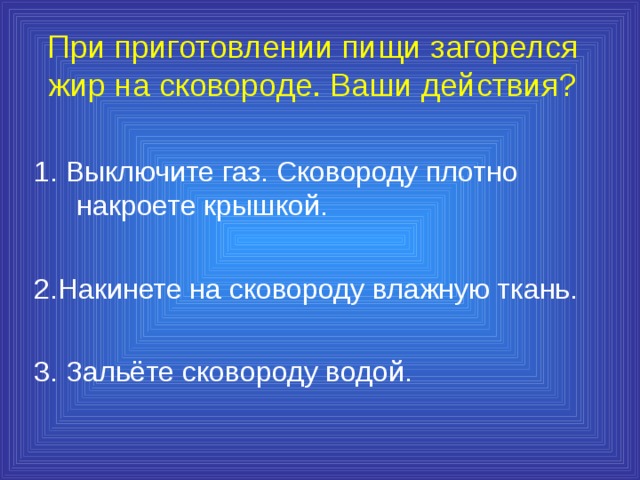 При приготовлении пищи загорелся жир на сковороде. Ваши действия?

1. Выключите газ. Сковороду плотно накроете крышкой.

2.Накинете на сковороду влажную ткань.

3. Зальёте сковороду водой.